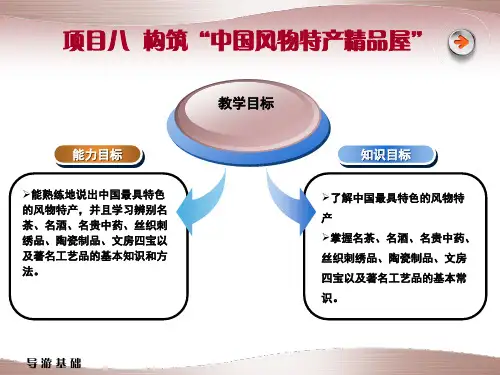 项目八 构筑“中国风物特产精品屋”

教学目标

能力目标

➢能熟练地说出中国最具特色的风物特产，并且学习辨别名茶、名酒、名贵中药、丝织刺绣品、陶瓷制品、文房四宝以及著名工艺品的基本知识和方法。

知识目标

➢了解中国最具特色的风物特产

➢掌握名茶、名酒、名贵中药、丝织刺绣品、陶瓷制品、文房四宝以及著名工艺品的基本常识。

导游基础